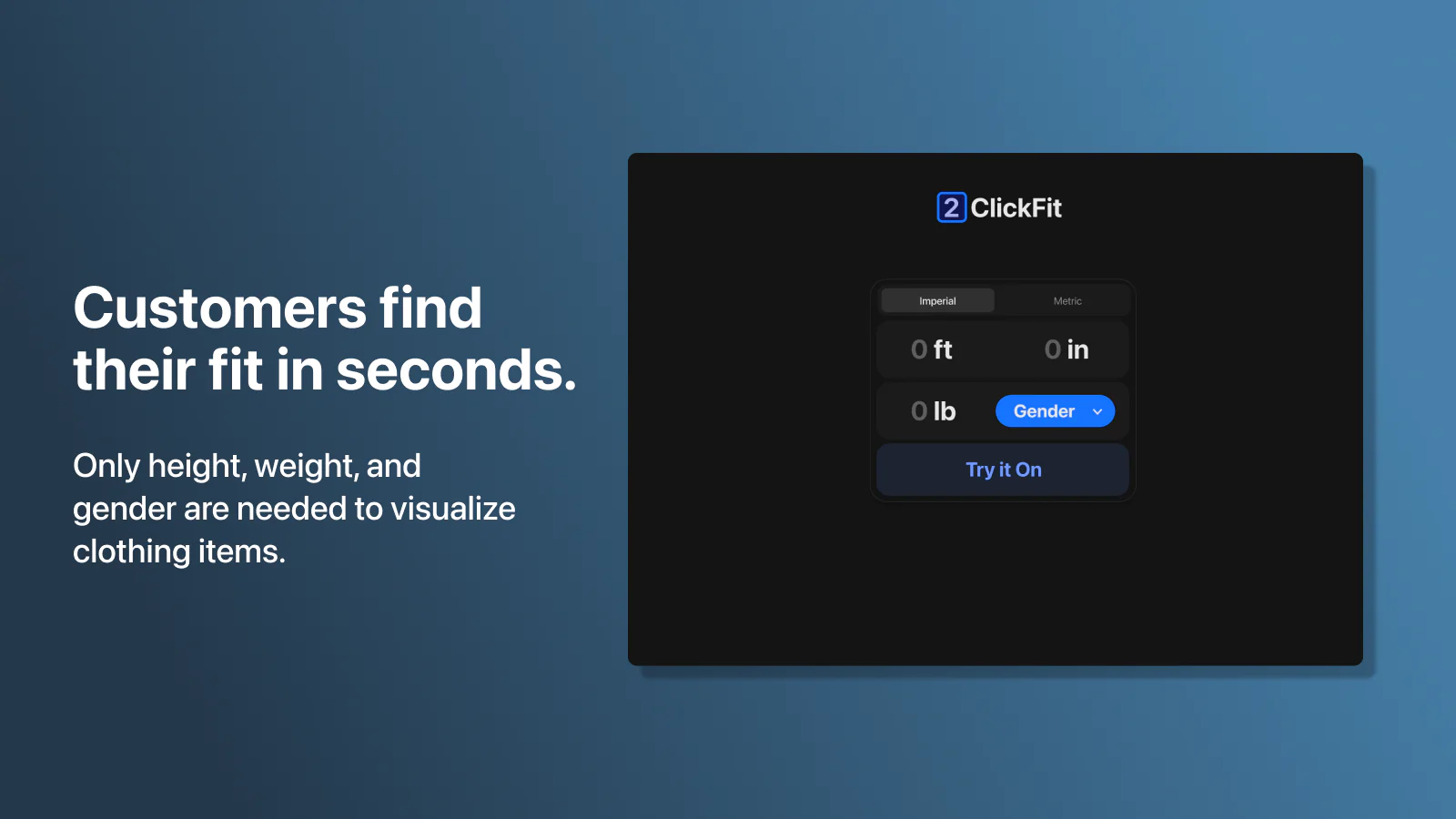 Customers find their fit in seconds.

Only height, weight, and gender are needed to visualize clothing items.

2 ClickFit

Imperial

Metric

0 ft

0 in

0 lb

Gender

Try it On